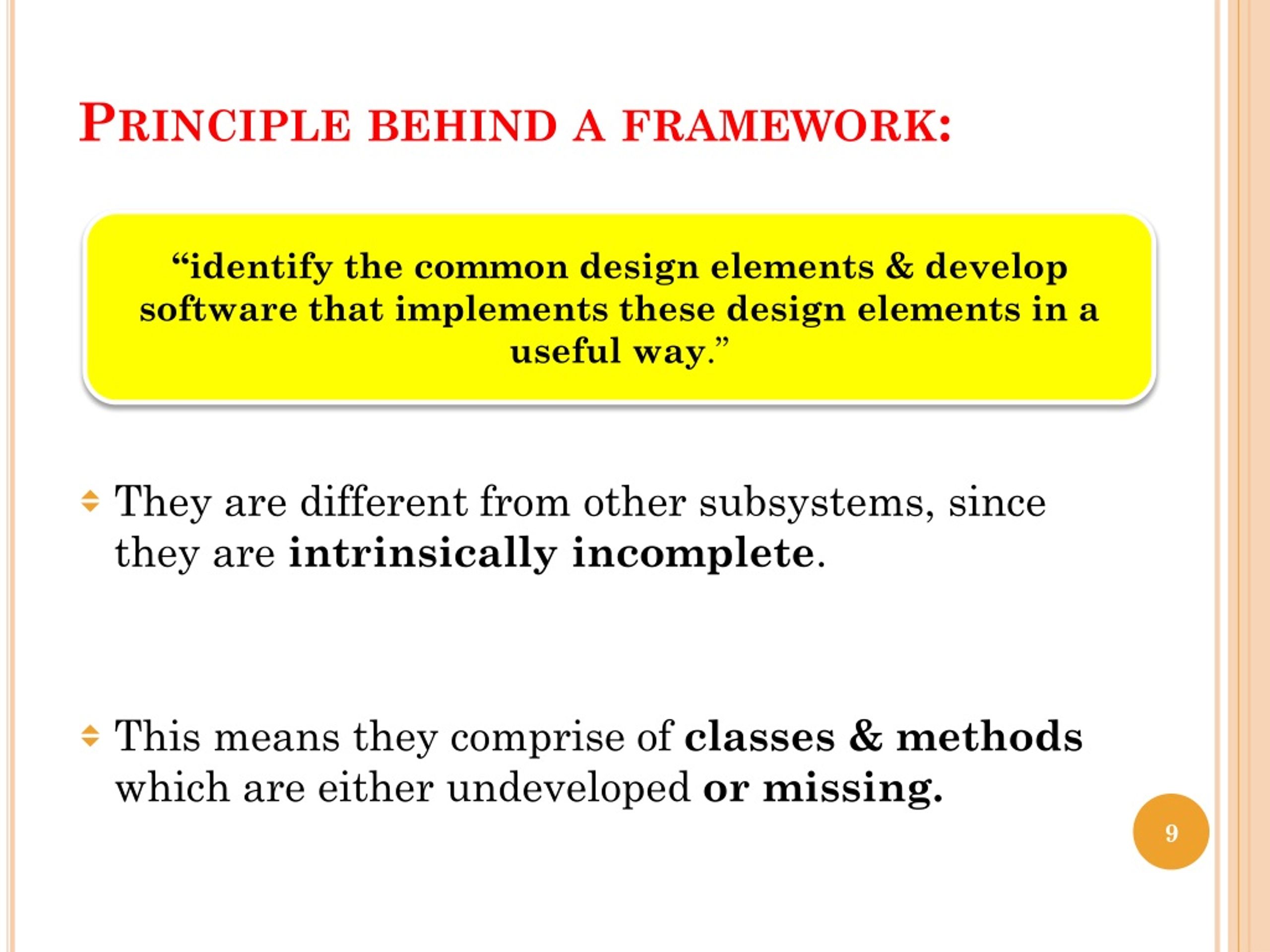 PRINCIPLE BEHIND A FRAMEWORK:

“identify the common design elements & develop software that implements these design elements in a useful way.”

They are different from other subsystems, since they are intrinsically incomplete.

This means they comprise of classes & methods which are either undeveloped or missing.

9